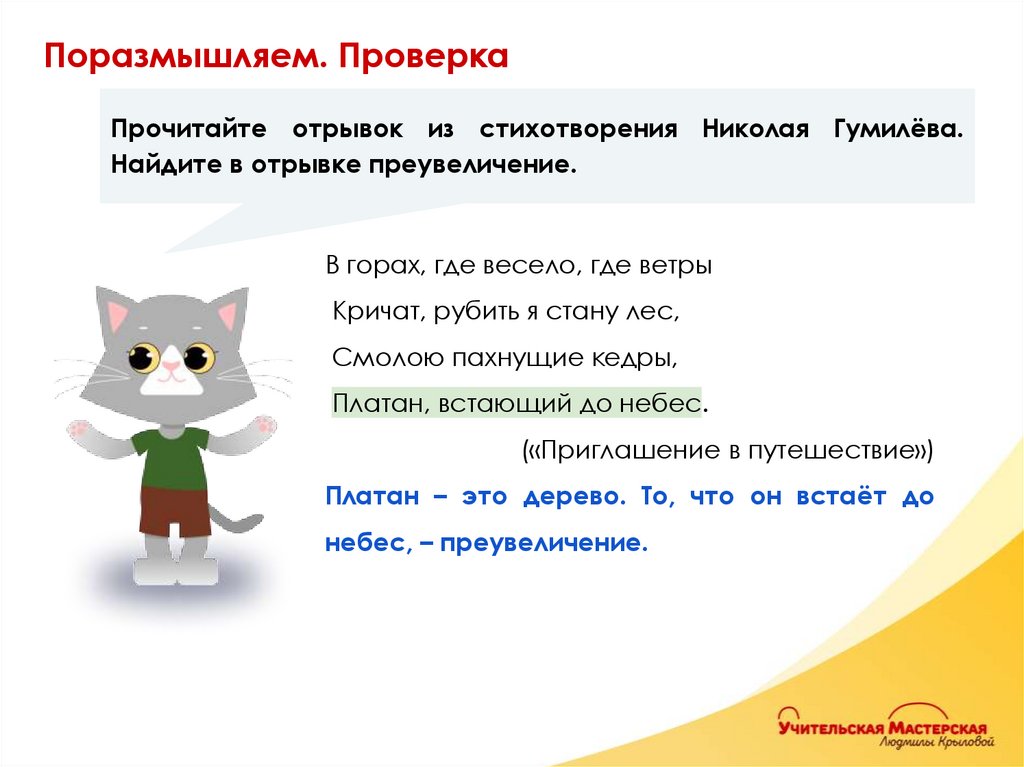 Поразмышляем. Проверка

Прочитайте отрывок из стихотворения Николая Гумилёва. Найдите в отрывке преувеличение.

В горах, где весело, где ветры
Кричат, рубить я стану лес,
Смолою пахнущие кедры,
Платан, встающий до небес.
(«Приглашение в путешествие»)

Платан – это дерево. То, что он встаёт до небес, – преувеличение.

Учительская Мастерская
Людмилы Крыловой